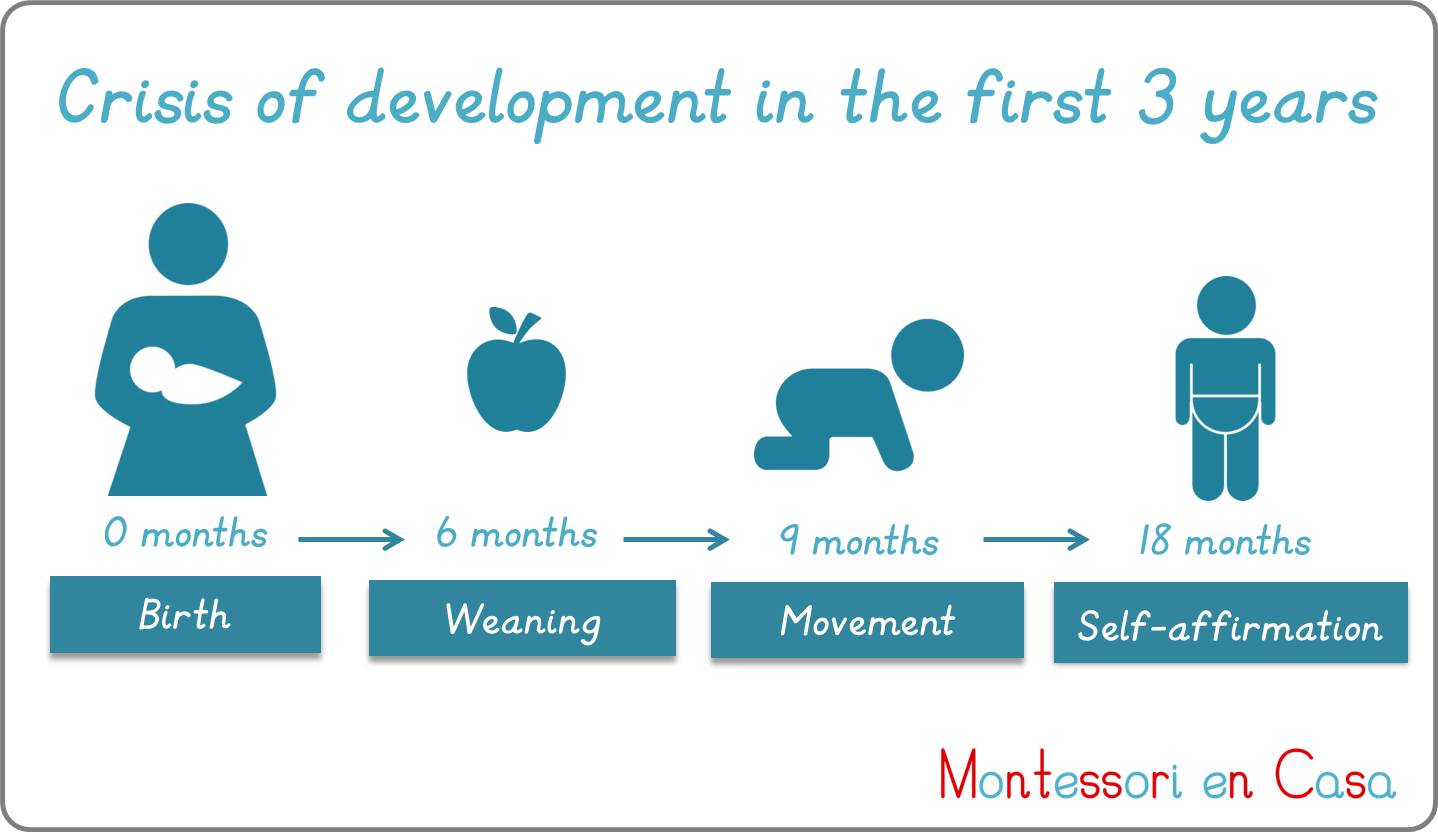 Crisis of development in the first 3 years

0 months
Birth

6 months
Weaning

9 months
Movement

18 months
Self-affirmation

Montessori en Casa